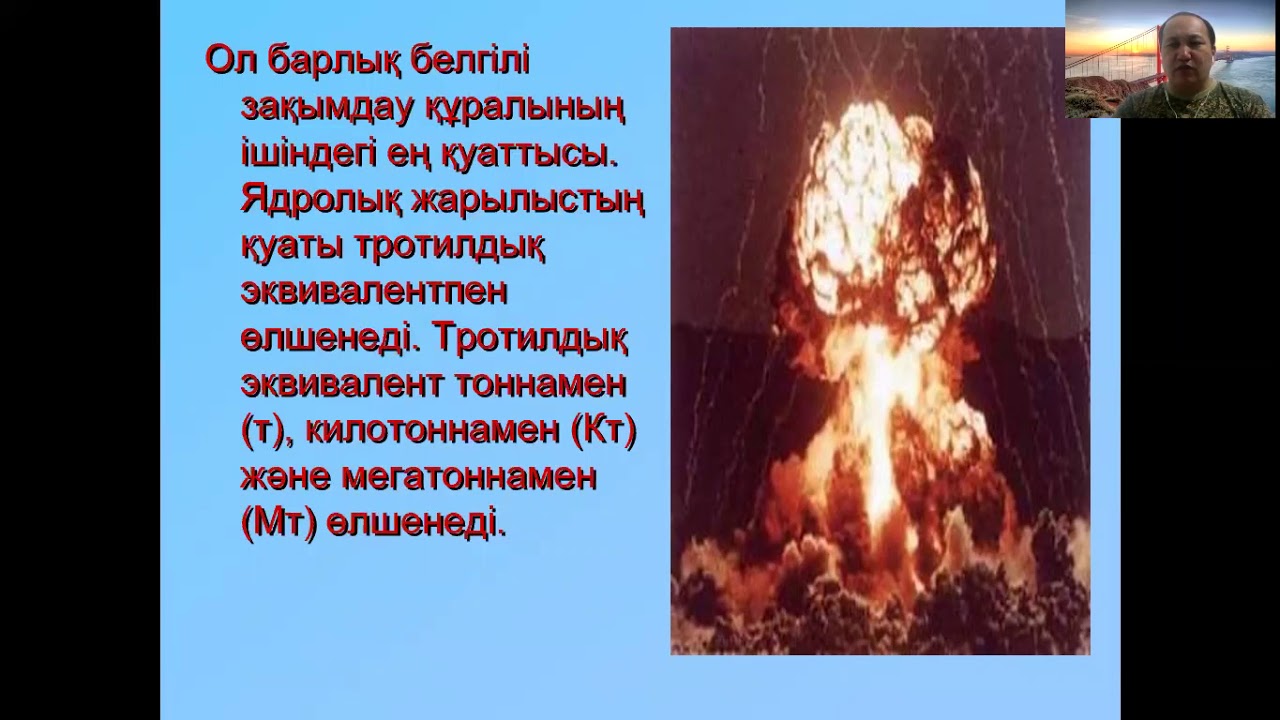 Ол барлық белгілі зақымдау құралының ішіндегі ең қуаттысы. Ядролық жарылыстың қуаты тротилдық эквивалентпен өлшенеді. Тротилдық эквивалент тоннамен (т), килотоннамен (Кт) және мегатоннамен (Мт) өлшенеді.